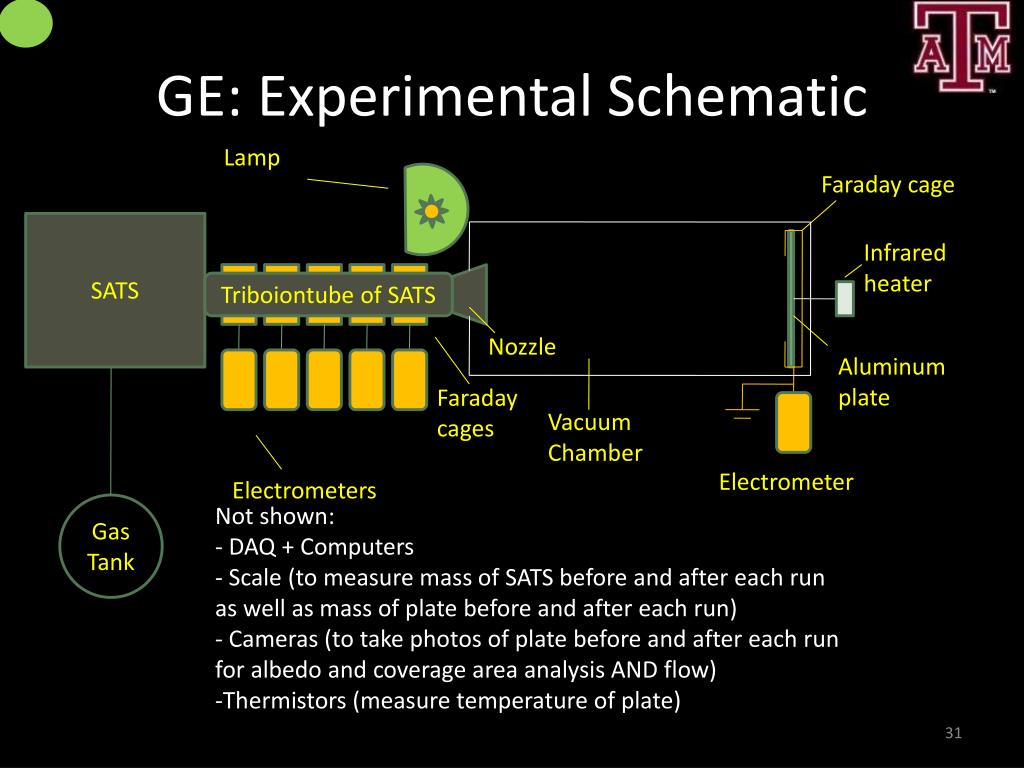 ATM

GE: Experimental Schematic

Lamp

Faraday cage

Infrared heater

SATS

Triboiontube of SATS

Nozzle

Aluminum plate

Faraday cages

Vacuum Chamber

Electrometer

Electrometers

Gas Tank

Not shown:
- DAQ + Computers
- Scale (to measure mass of SATS before and after each run as well as mass of plate before and after each run)
- Cameras (to take photos of plate before and after each run for albedo and coverage area analysis AND flow)
-Thermistors (measure temperature of plate)

31